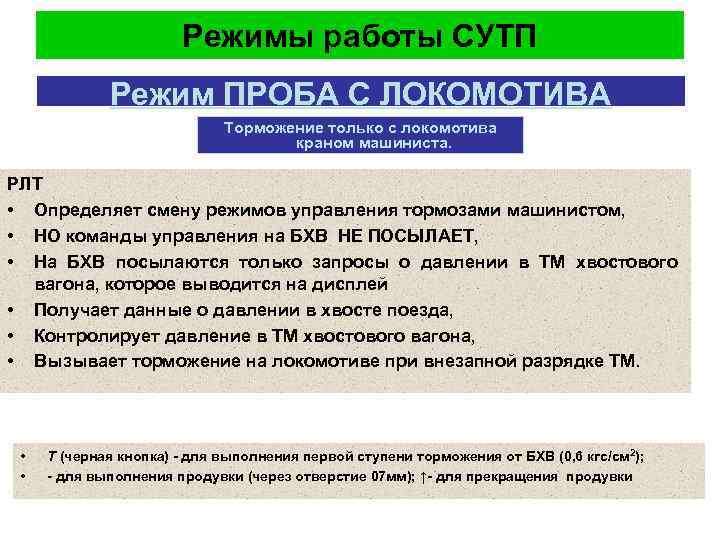 Режимы работы СУТП

Режим ПРОБА С ЛОКОМОТИВА

Торможение только с локомотива краном машиниста.

РЛТ

• Определяет смену режимов управления тормозами машинистом,
• НО команды управления на БХВ НЕ ПОСЫЛАЕТ,
• На БХВ посылаются только запросы о давлении в ТМ хвостового вагона, которое выводится на дисплей
• Получает данные о давлении в хвосте поезда,
• Контролирует давление в ТМ хвостового вагона,
• Вызывает торможение на локомотиве при внезапной разрядке ТМ.

• Т (черная кнопка) - для выполнения первой ступени торможения от БХВ (0,6 кгс/см$^2$);
• - для выполнения продувки (через отверстие 07мм); ↑- для прекращения продувки